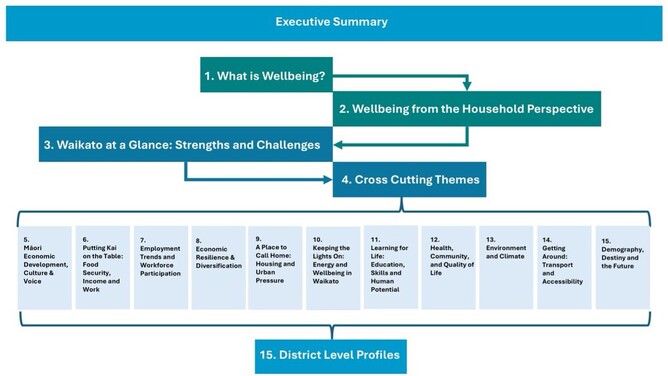 Executive Summary

1. What is Wellbeing?

2. Wellbeing from the Household Perspective

3. Waikato at a Glance: Strengths and Challenges

4. Cross Cutting Themes

5. Māori Economic Development, Culture & Voice

6. Putting Kai on the Table: Food Security, Income and Work

7. Employment Trends and Workforce Participation

8. Economic Resilience & Diversification

9. A Place to Call Home: Housing and Urban Pressure

10. Keeping the Lights On: Energy and Wellbeing in Waikato

11. Learning for Life: Education, Skills and Human Potential

12. Health, Community, and Quality of Life

13. Environment and Climate

14. Getting Around: Transport and Accessibility

15. Demography, Destiny and the Future

15. District Level Profiles